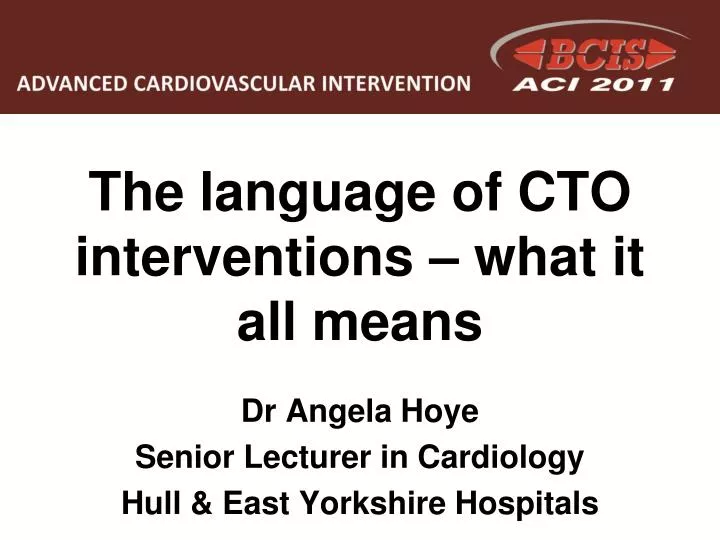 ADVANCED CARDIOVASCULAR INTERVENTION

BCIS
ACI 2011

The language of CTO interventions – what it all means

Dr Angela Hoye
Senior Lecturer in Cardiology
Hull & East Yorkshire Hospitals